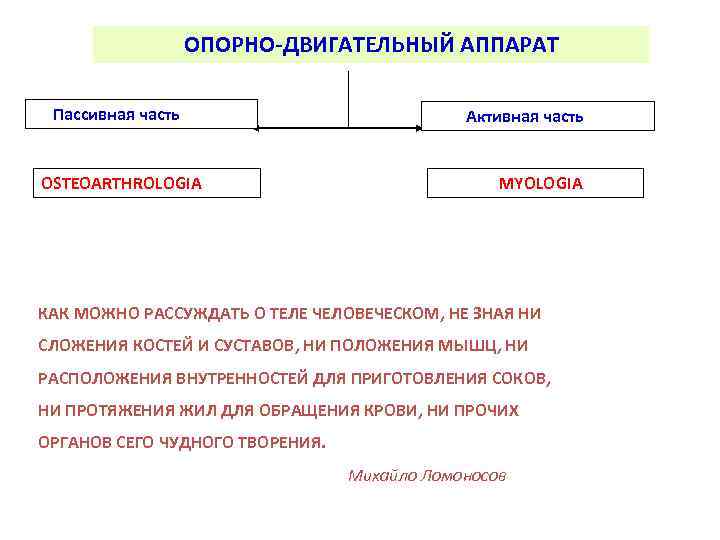 ОПОРНО-ДВИГАТЕЛЬНЫЙ АППАРАТ

Пассивная часть

Активная часть

OSTEOARTHROLOGIA

MYOLOGIA

КАК МОЖНО РАССУЖДАТЬ О ТЕЛЕ ЧЕЛОВЕЧЕСКОМ, НЕ ЗНАЯ НИ СЛОЖЕНИЯ КОСТЕЙ И СУСТАВОВ, НИ ПОЛОЖЕНИЯ МЫШЦ, НИ РАСПОЛОЖЕНИЯ ВНУТРЕННОСТЕЙ ДЛЯ ПРИГОТОВЛЕНИЯ СОКОВ, НИ ПРОТЯЖЕНИЯ ЖИЛ ДЛЯ ОБРАЩЕНИЯ КРОВИ, НИ ПРОЧИХ ОРГАНОВ СЕГО ЧУДНОГО ТВОРЕНИЯ.

Михайло Ломоносов